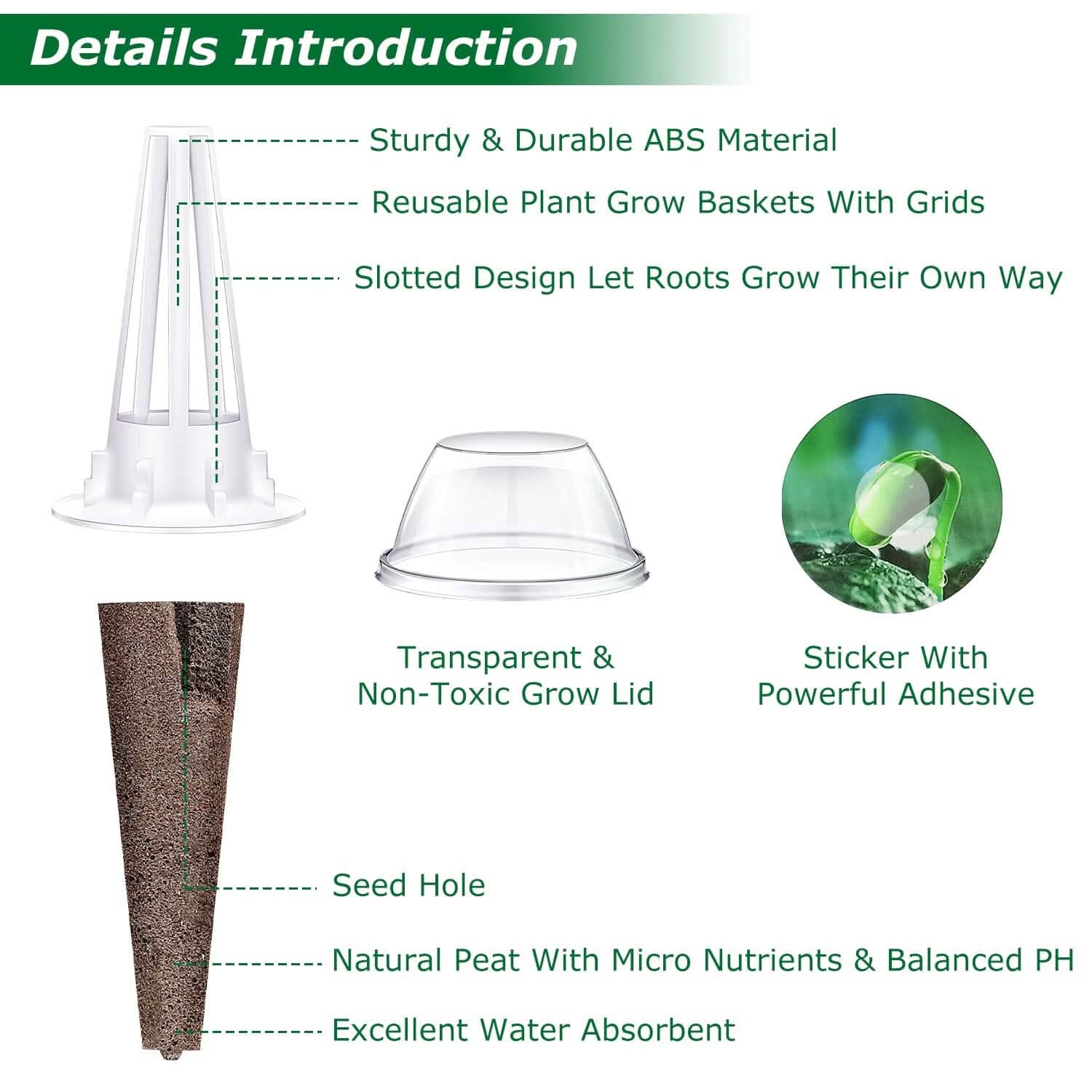 Details Introduction

Sturdy & Durable ABS Material

Reusable Plant Grow Baskets With Grids

Slotted Design Let Roots Grow Their Own Way

Transparent & Non-Toxic Grow Lid

Sticker With Powerful Adhesive

Seed Hole

Natural Peat With Micro Nutrients & Balanced PH

Excellent Water Absorbent